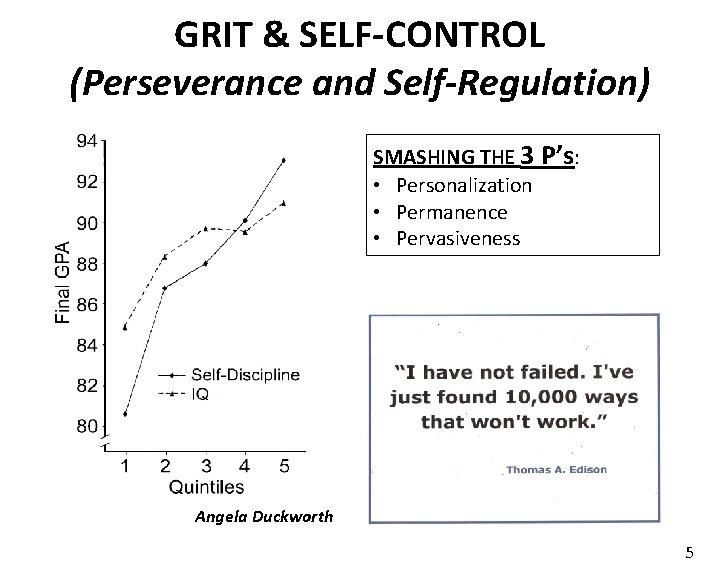 GRIT & SELF-CONTROL
(Perseverance and Self-Regulation)

94
92
90
88
86
84
82
80
Final GPA
Self-Discipline
IQ
1 2 3 4 5
Quintiles
Angela Duckworth

SMASHING THE 3 P's:
• Personalization
• Permanence
• Pervasiveness

"I have not failed. I've just found 10,000 ways that won't work."
Thomas A. Edison

5